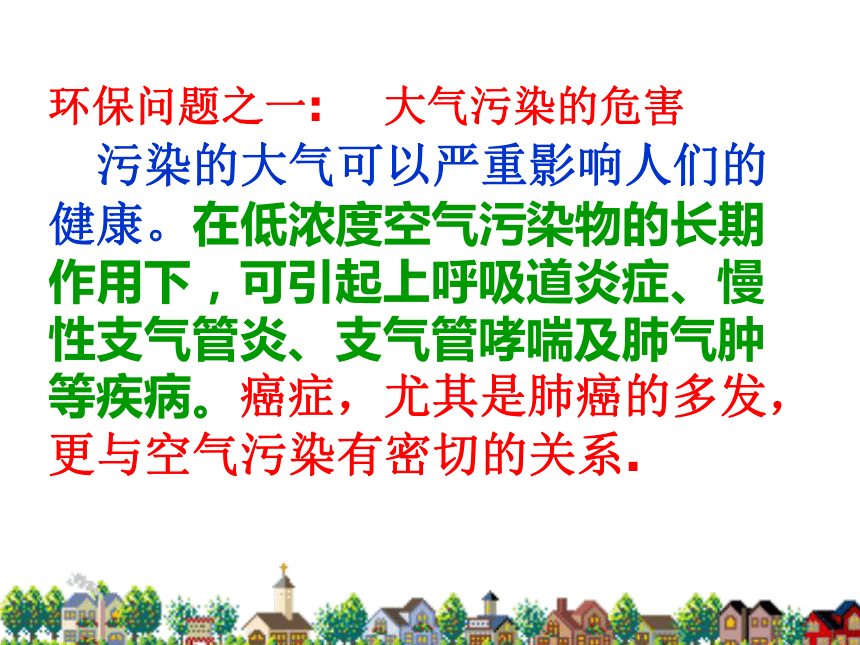 环保问题之一：　大气污染的危害

污染的大气可以严重影响人们的健康。在低浓度空气污染物的长期作用下，可引起上呼吸道炎症、慢性支气管炎、支气管哮喘及肺气肿等疾病。癌症，尤其是肺癌的多发，更与空气污染有密切的关系.